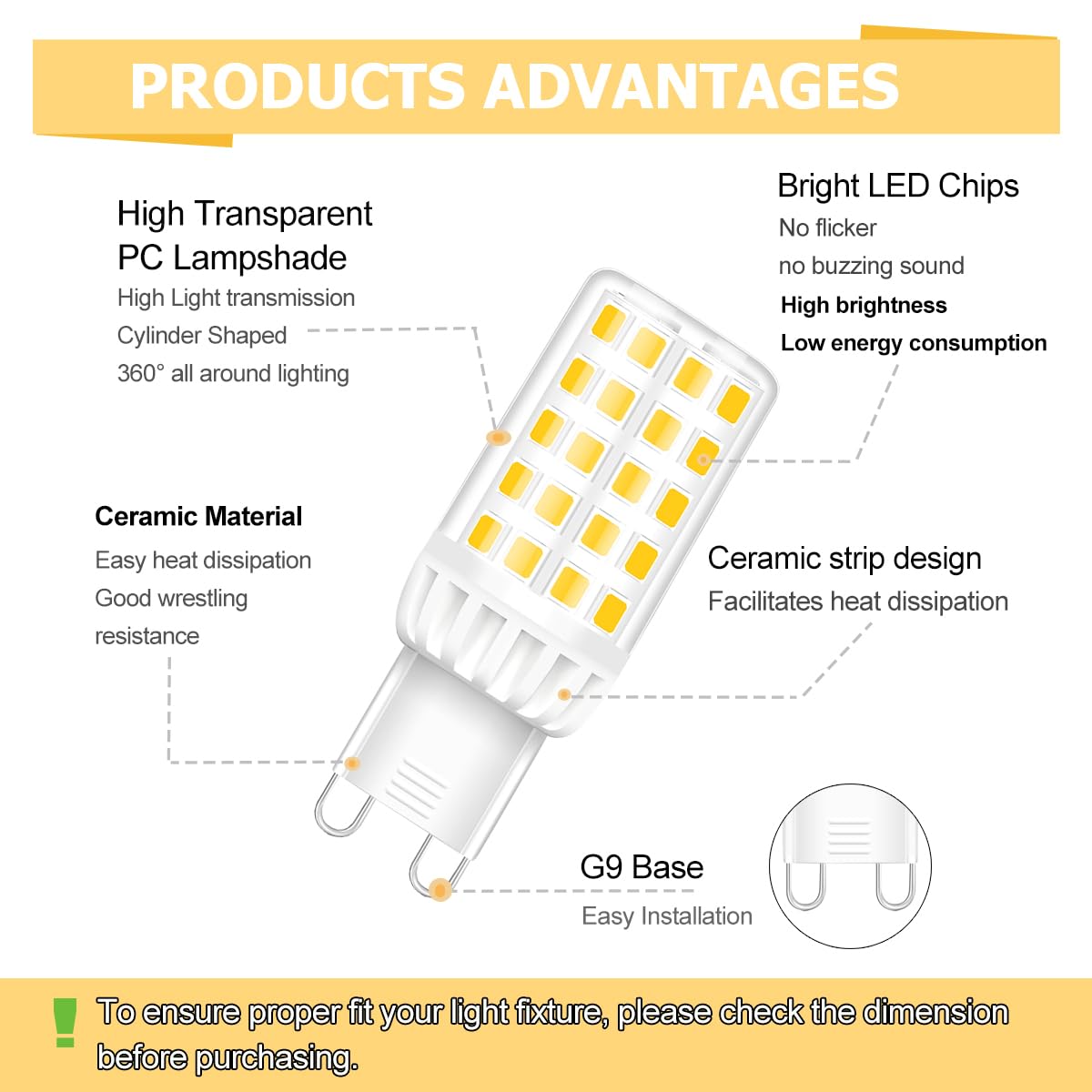 PRODUCTS ADVANTAGES

High Transparent PC Lampshade
High Light transmission
Cylinder Shaped
360° all around lighting

Bright LED Chips
No flicker
no buzzing sound
High brightness
Low energy consumption

Ceramic Material
Easy heat dissipation
Good wrestling resistance

Ceramic strip design
Facilitates heat dissipation

G9 Base
Easy Installation

To ensure proper fit your light fixture, please check the dimension before purchasing.